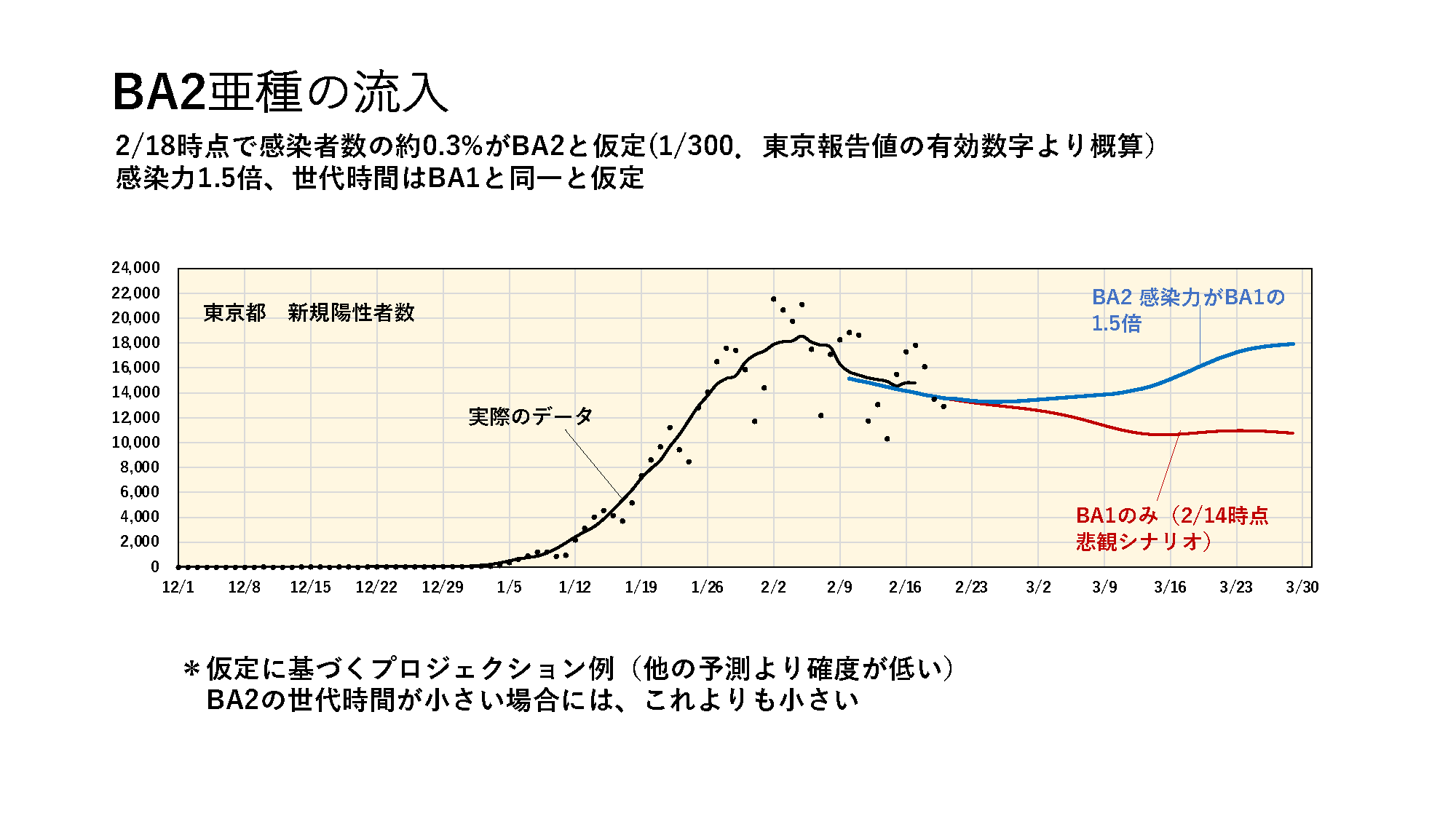 BA2亜種の流入

2/18時点で感染者数の約0.3%がBA2と仮定(1/300. 東京報告値の有効数字より概算)
感染力1.5倍、世代時間はBA1と同一と仮定

24,000
22,000
20,000
18,000
16,000
14,000
12,000
10,000
8,000
6,000
4,000
2,000
0

東京都　新規陽性者数

実際のデータ

BA2 感染力がBA1の1.5倍

BA1のみ（2/14時点悲観シナリオ）

12/1 12/8 12/15 12/22 12/29 1/5 1/12 1/19 1/26 2/2 2/9 2/16 2/23 3/2 3/9 3/16 3/23 3/30

＊仮定に基づくプロジェクション例（他の予測より確度が低い）
BA2の世代時間が小さい場合には、これよりも小さい